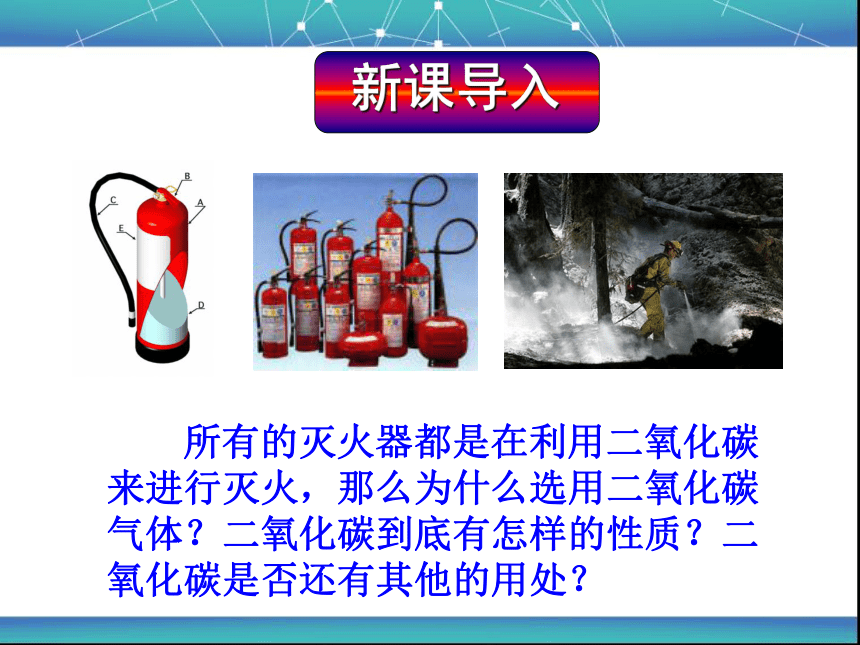 新课导入

B
C
A
E
D

所有的灭火器都是在利用二氧化碳来进行灭火，那么为什么选用二氧化碳气体？二氧化碳到底有怎样的性质？二氧化碳是否还有其他的用处？